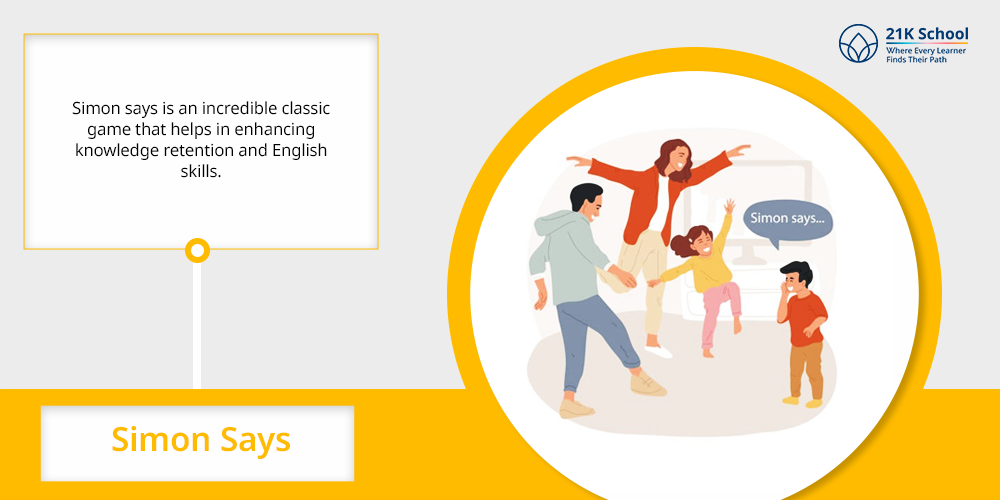 21K School
Where Every Learner
Finds Their Path

Simon says is an incredible classic game that helps in enhancing knowledge retention and English skills.

Simon says...

Simon Says